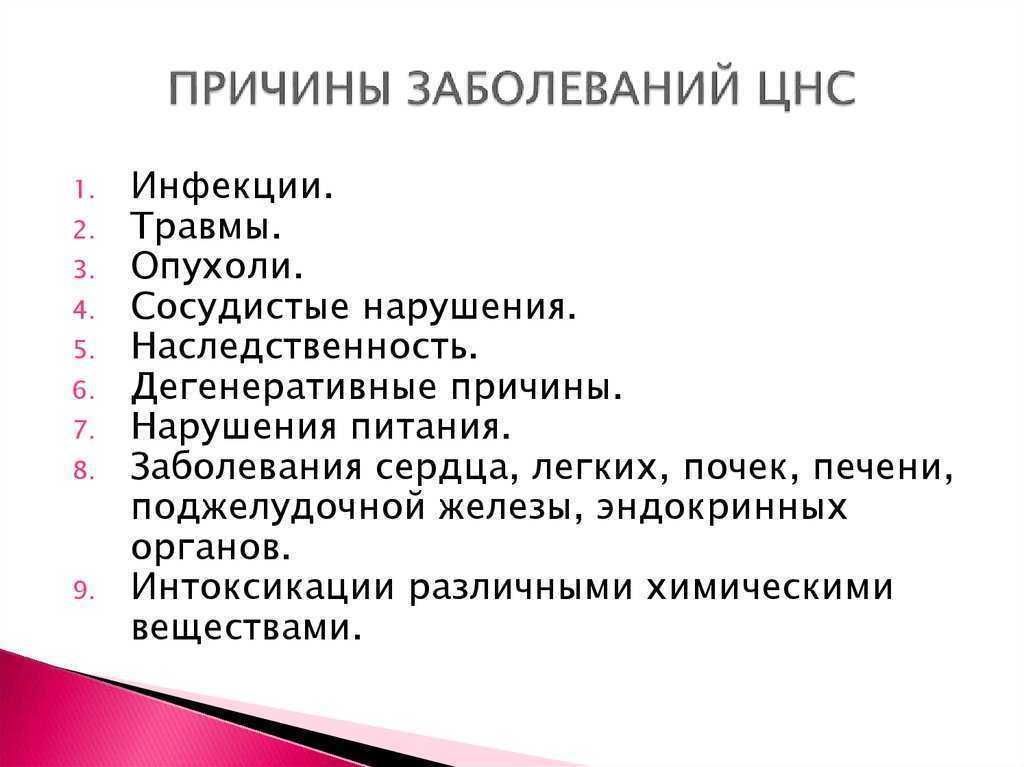 ПРИЧИНЫ ЗАБОЛЕВАНИЙ ЦНС

1. Инфекции.
2. Травмы.
3. Опухоли.
4. Сосудистые нарушения.
5. Наследственность.
6. Дегенеративные причины.
7. Нарушения питания.
8. Заболевания сердца, легких, почек, печени, поджелудочной железы, эндокринных органов.
9. Интоксикации различными химическими веществами.